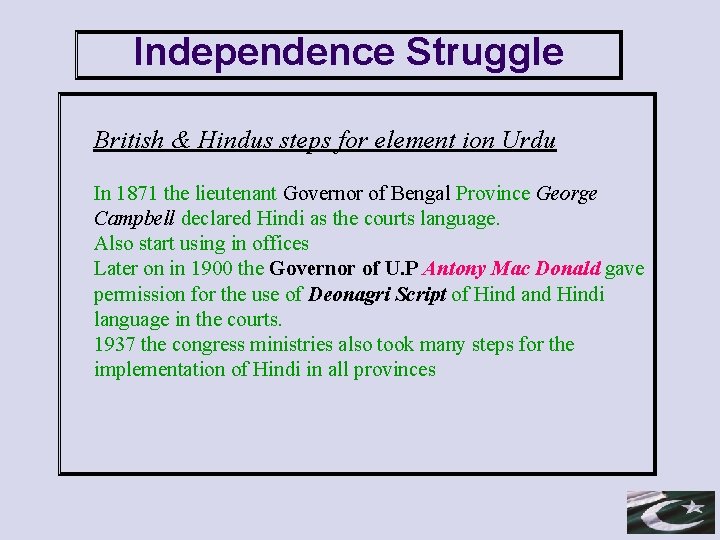 Independence Struggle

British & Hindus steps for element ion Urdu

In 1871 the lieutenant Governor of Bengal Province George Campbell declared Hindi as the courts language.
Also start using in offices
Later on in 1900 the Governor of U.P Antony Mac Donald gave permission for the use of Deonagri Script of Hind and Hindi language in the courts.
1937 the congress ministries also took many steps for the implementation of Hindi in all provinces